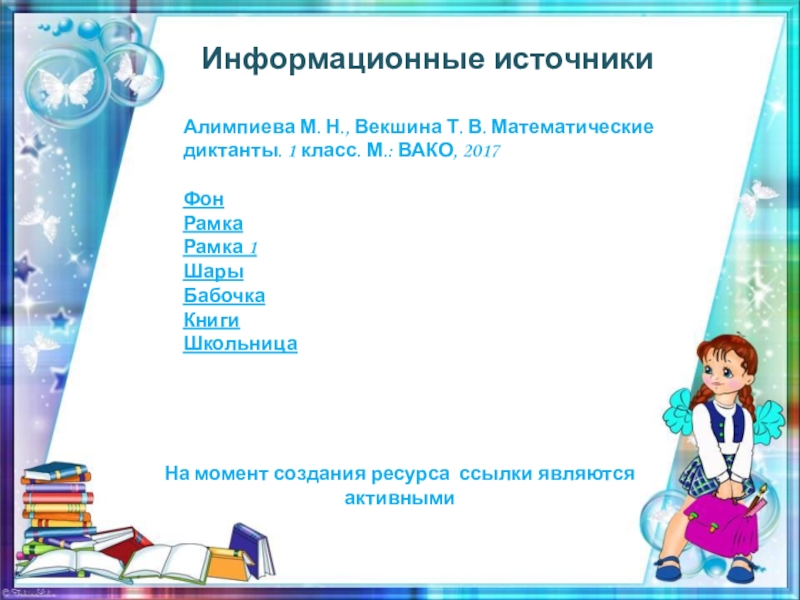 Информационные источники

Алимпиева М. Н., Векшина Т. В. Математические диктанты. 1 класс. М.: ВАКО, 2017

Фон
Рамка
Рамка 1
Шары
Бабочка
Книги
Школьница

На момент создания ресурса ссылки являются активными